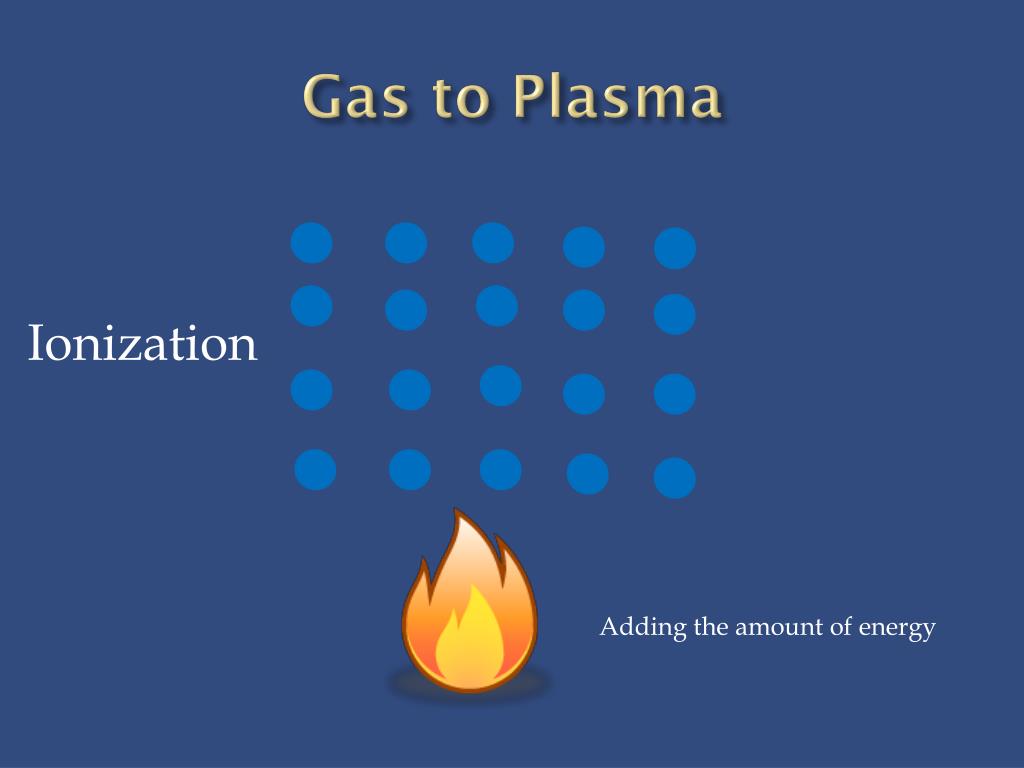 Gas to Plasma

Ionization

Adding the amount of energy